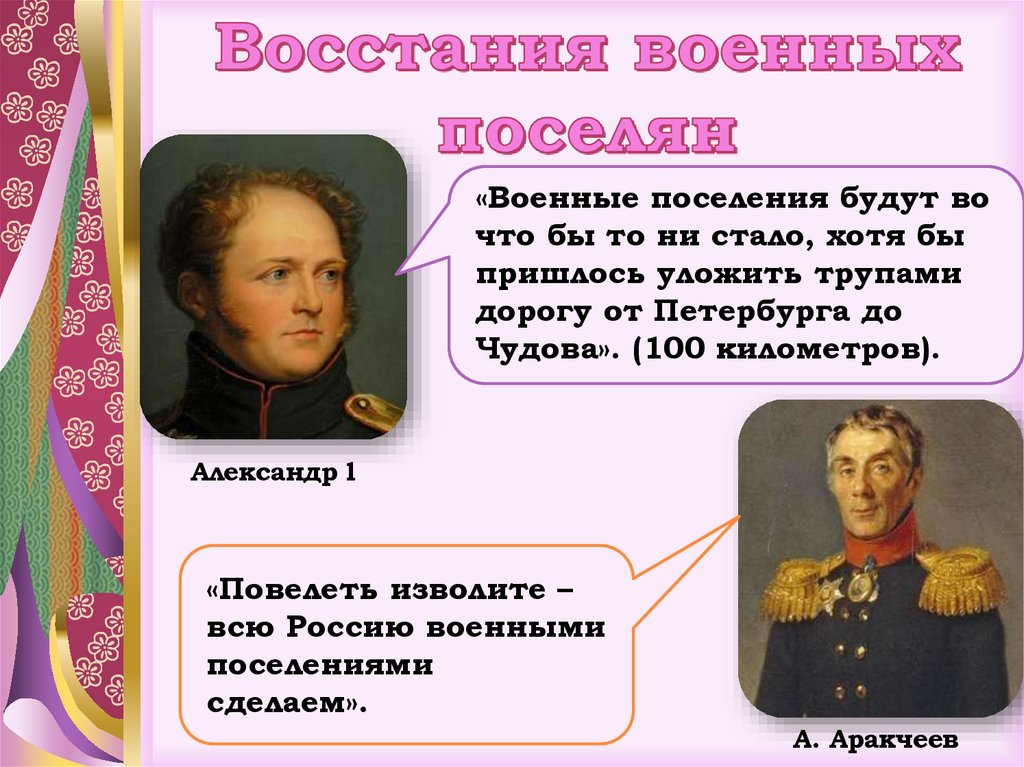 Восстания военных поселян

«Военные поселения будут во что бы то ни стало, хотя бы пришлось уложить трупами дорогу от Петербурга до Чудова». (100 километров).

Александр 1

«Повелеть изволите – всю Россию военными поселениями сделаем».

А. Аракчеев